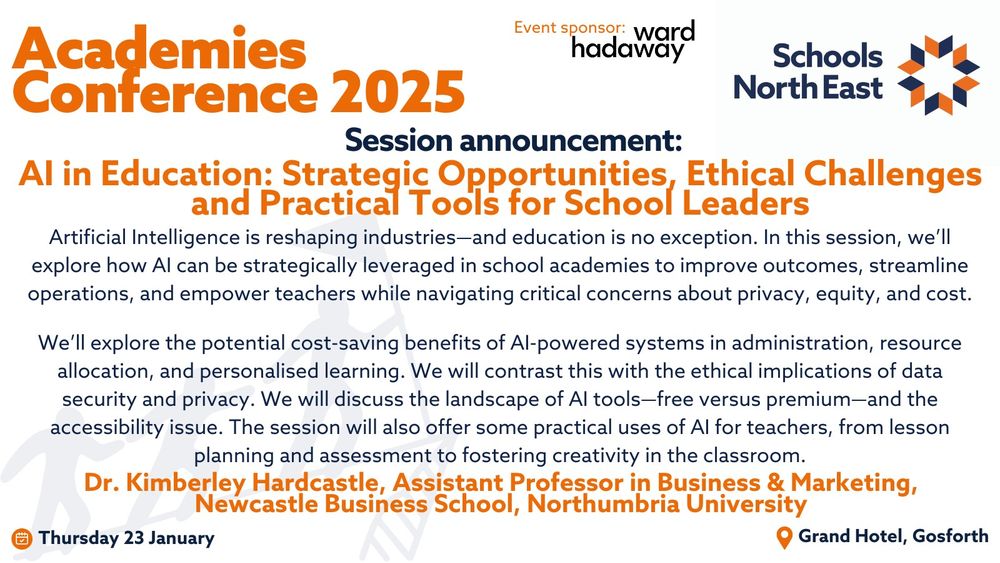 Academies Conference 2025

Event sponsor: ward hadaway

Schools North East

Session announcement:

AI in Education: Strategic Opportunities, Ethical Challenges and Practical Tools for School Leaders

Artificial Intelligence is reshaping industries—and education is no exception. In this session, we'll explore how AI can be strategically leveraged in school academies to improve outcomes, streamline operations, and empower teachers while navigating critical concerns about privacy, equity, and cost.

We'll explore the potential cost-saving benefits of AI-powered systems in administration, resource allocation, and personalised learning. We will contrast this with the ethical implications of data security and privacy. We will discuss the landscape of AI tools—free versus premium—and the accessibility issue. The session will also offer some practical uses of AI for teachers, from lesson planning and assessment to fostering creativity in the classroom.

Dr. Kimberley Hardcastle, Assistant Professor in Business & Marketing, Newcastle Business School, Northumbria University

Thursday 23 January

Grand Hotel, Gosforth